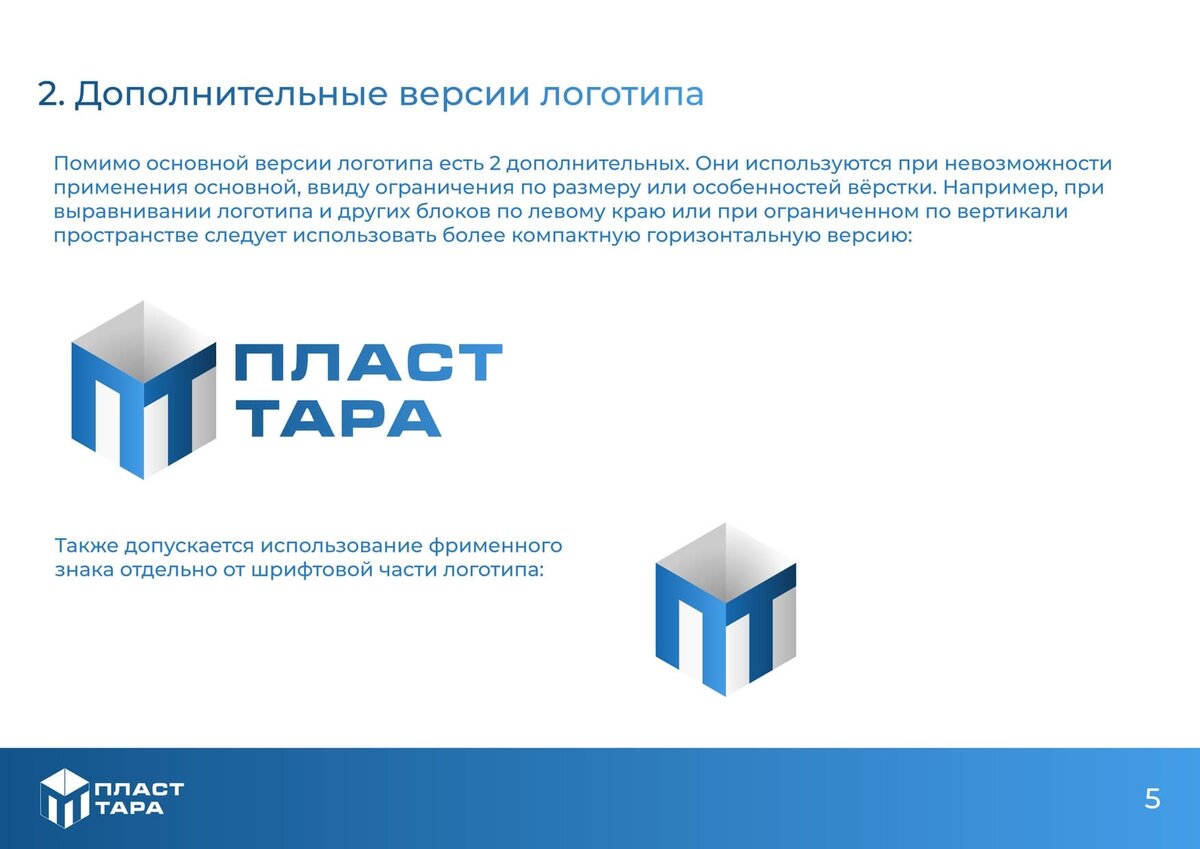 2. Дополнительные версии логотипа

Помимо основной версии логотипа есть 2 дополнительных. Они используются при невозможности применения основной, ввиду ограничения по размеру или особенностей вёрстки. Например, при выравнивании логотипа и других блоков по левому краю или при ограниченном по вертикали пространстве следует использовать более компактную горизонтальную версию:

ПЛАСТ ТАРА

Также допускается использование фрименного знака отдельно от шрифтовой части логотипа:

ПЛАСТ ТАРА

5